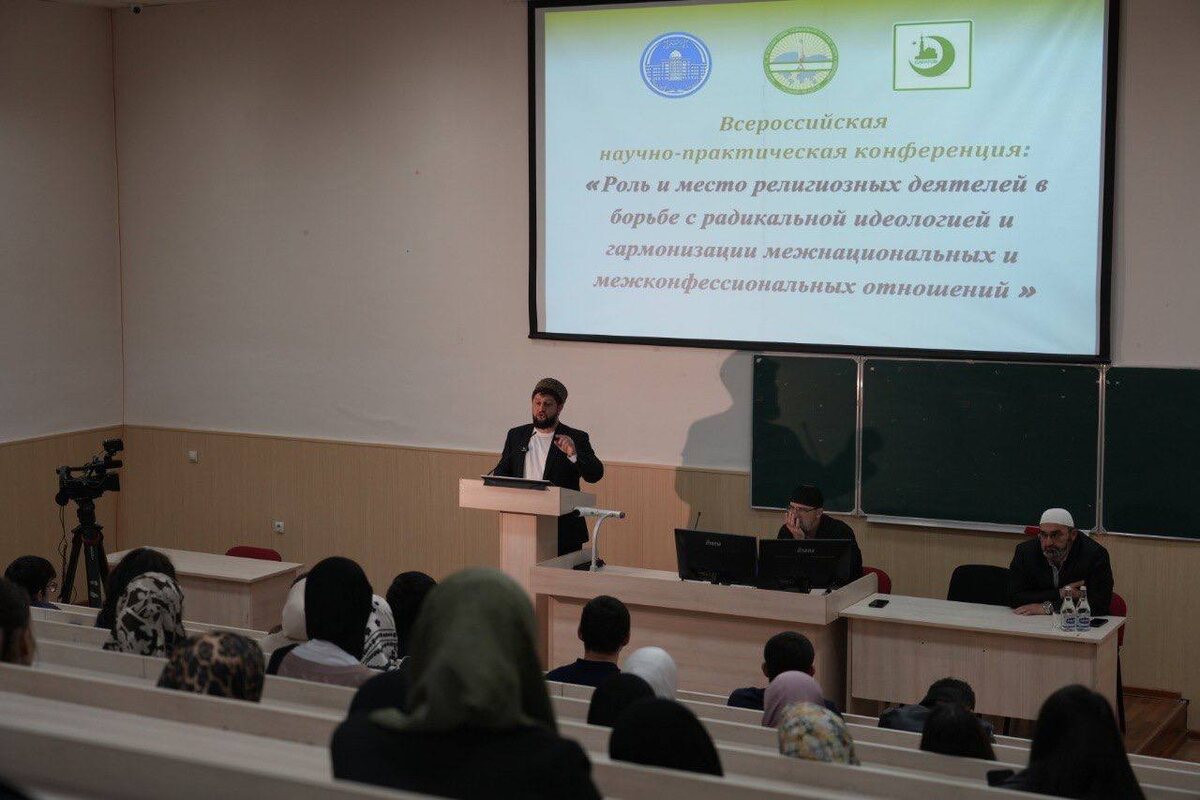 Всероссийская научно-практическая конференция: «Роль и место религиозных деятелей в борьбе с радикальной идеологией и гармонизации межнациональных и межконфессиональных отношений »